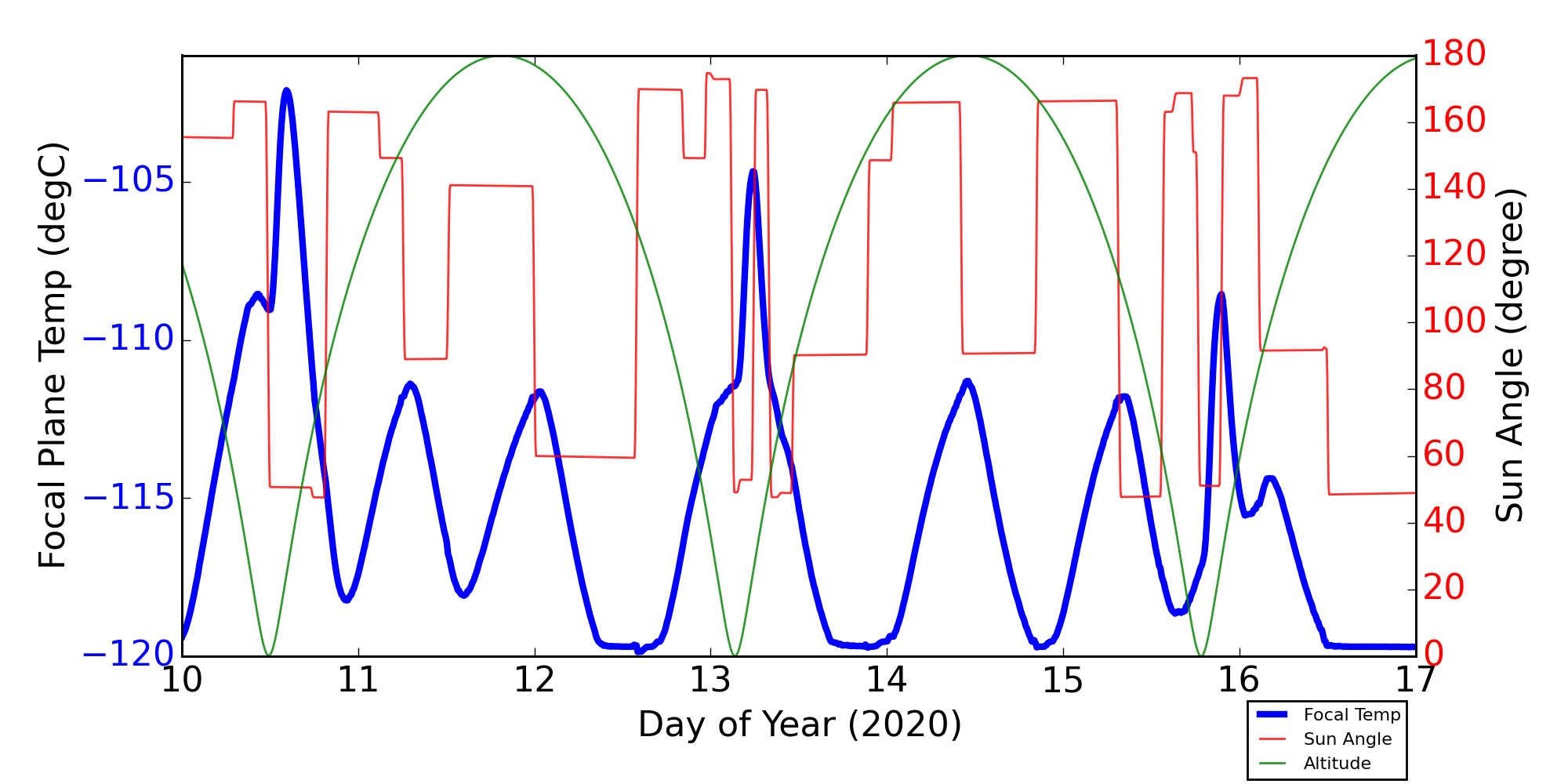 Focal Plane Temp (degC)

−105
−110
−115
−120

180
160
140
120
100
80
60
40
20
0

Sun Angle (degree)

10
11
12
13
14
15
16
17

Day of Year (2020)

Focal Temp
Sun Angle
Altitude